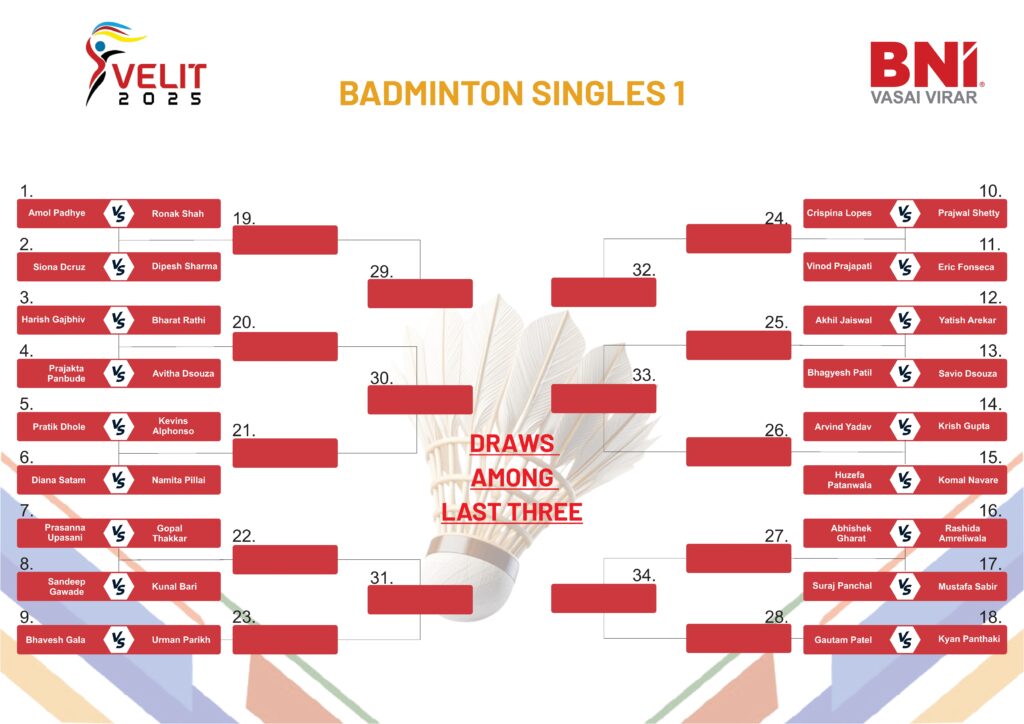 VELIT 2025

BADMINTON SINGLES 1

BNI® VASAI VIRAR

1.
Amol Padhye VS Ronak Shah
2.
Siona Dcruz VS Dipesh Sharma
3.
Harish Gajbhiv VS Bharat Rathi
4.
Prajakta Panbude VS Avitha Dsouza
5.
Pratik Dhole VS Kevins Alphonso
6.
Diana Satam VS Namita Pillai
7.
Prasanna Upasani VS Gopal Thakkar
8.
Sandeep Gawade VS Kunal Bari
9.
Bhavesh Gala VS Urman Parikh

19.
20.
21.
22.
23.
29.
30.
31.

DRAWS AMONG LAST THREE

32.
33.
34.
24.
25.
26.
27.
28.

10.
Crispina Lopes VS Prajwal Shetty
11.
Vinod Prajapati VS Eric Fonseca
12.
Akhil Jaiswal VS Yatish Arekar
13.
Bhagyesh Patil VS Savio Dsouza
14.
Arvind Yadav VS Krish Gupta
15.
Huzefa Patanwala VS Komal Navare
16.
Abhishek Gharat VS Rashida Amreliwala
17.
Suraj Panchal VS Mustafa Sabir
18.
Gautam Patel VS Kyan Panthaki